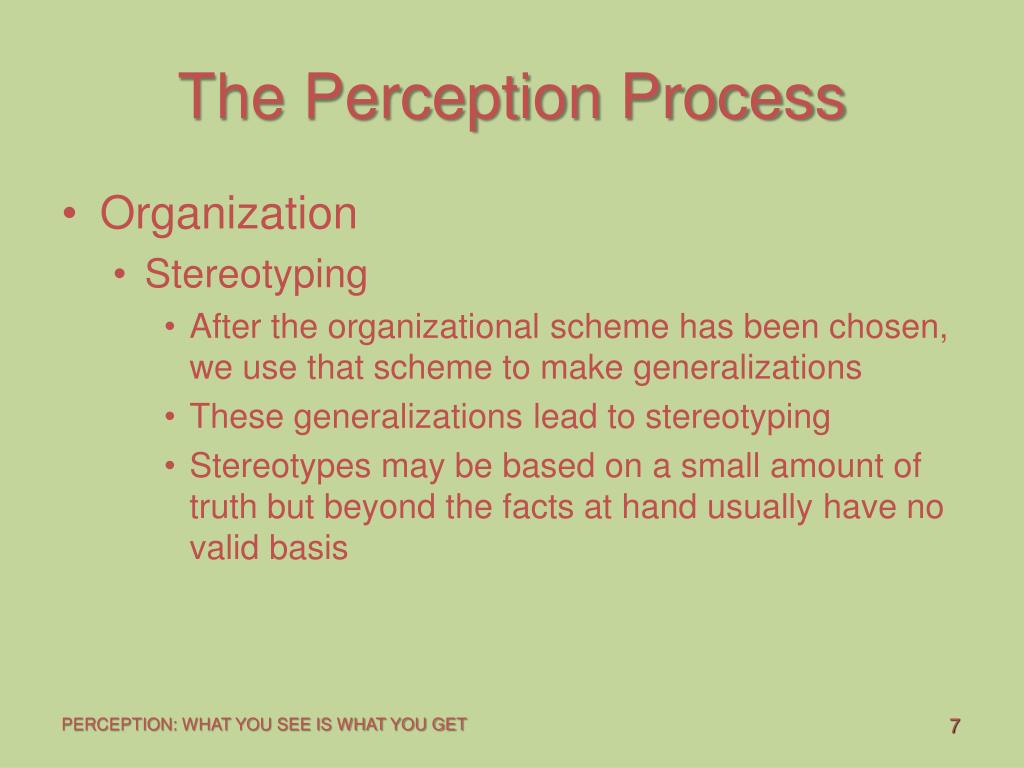 The Perception Process

• Organization
  • Stereotyping
    • After the organizational scheme has been chosen, we use that scheme to make generalizations
    • These generalizations lead to stereotyping
    • Stereotypes may be based on a small amount of truth but beyond the facts at hand usually have no valid basis

PERCEPTION: WHAT YOU SEE IS WHAT YOU GET

7